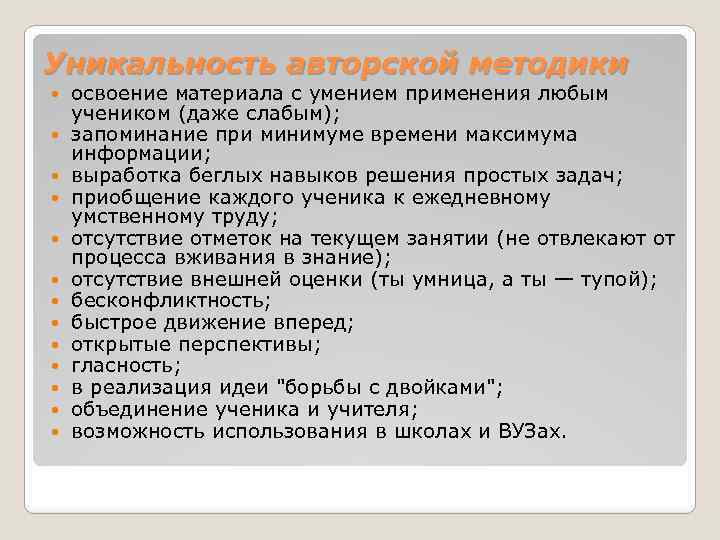 Уникальность авторской методики

- освоение материала с умением применения любым учеником (даже слабым);
- запоминание при минимуме времени максимума информации;
- выработка беглых навыков решения простых задач;
- приобщение каждого ученика к ежедневному умственному труду;
- отсутствие отметок на текущем занятии (не отвлекают от процесса вживания в знание);
- отсутствие внешней оценки (ты умница, а ты — тупой);
- бесконфликтность;
- быстрое движение вперед;
- открытые перспективы;
- гласность;
- в реализация идеи "борьбы с двойками";
- объединение ученика и учителя;
- возможность использования в школах и ВУЗах.